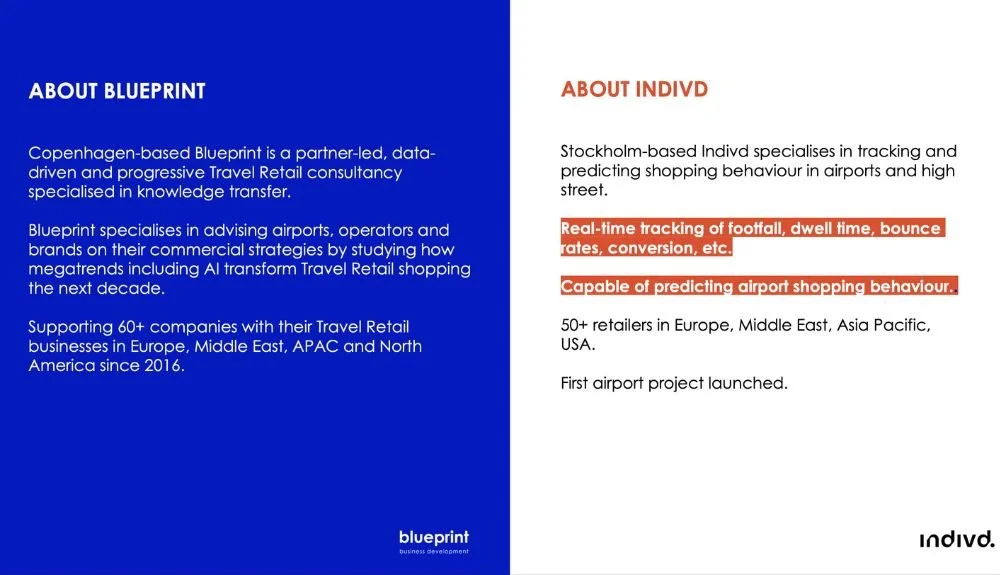 ABOUT BLUEPRINT

Copenhagen-based Blueprint is a partner-led, data-driven and progressive Travel Retail consultancy specialised in knowledge transfer.

Blueprint specialises in advising airports, operators and brands on their commercial strategies by studying how megatrends including AI transform Travel Retail shopping the next decade.

Supporting 60+ companies with their Travel Retail businesses in Europe, Middle East, APAC and North America since 2016.

blueprint
business development

ABOUT INDIVD

Stockholm-based Indivd specialises in tracking and predicting shopping behaviour in airports and high street.

Real-time tracking of footfall, dwell time, bounce rates, conversion, etc.

Capable of predicting airport shopping behaviour.

50+ retailers in Europe, Middle East, Asia Pacific, USA.

First airport project launched.

indivd.